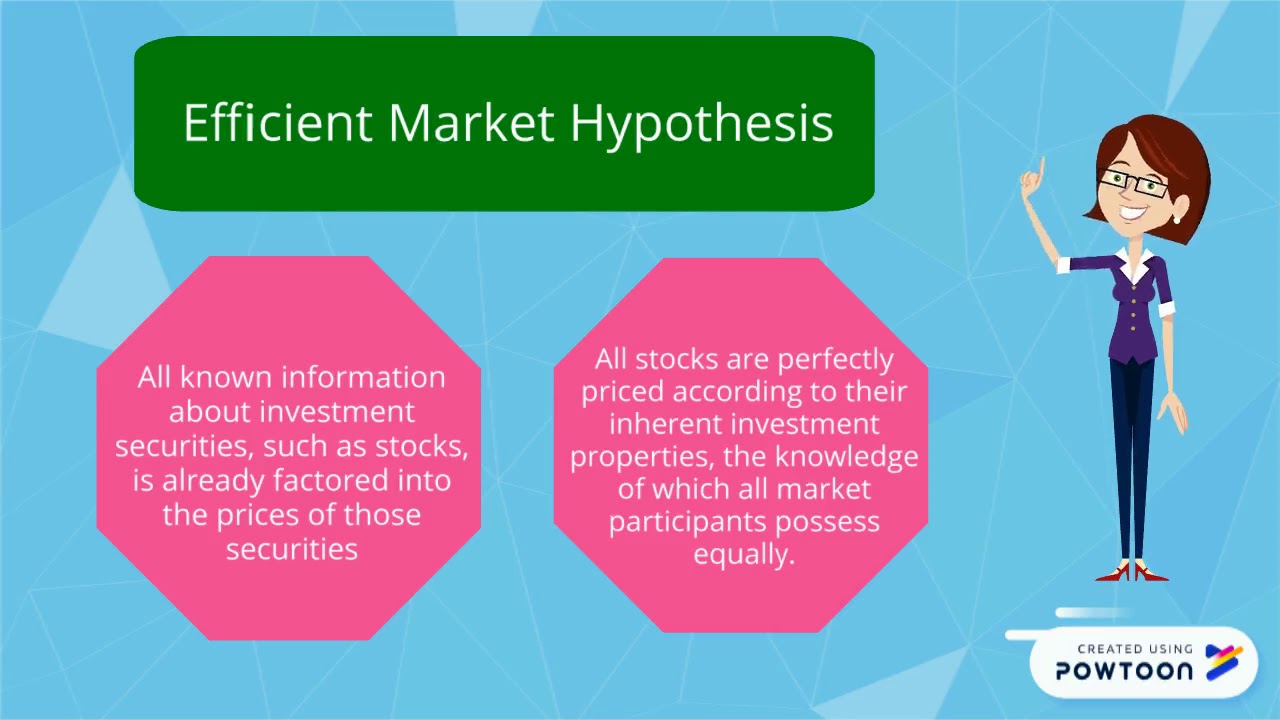 Efficient Market Hypothesis

All known information about investment securities, such as stocks, is already factored into the prices of those securities

All stocks are perfectly priced according to their inherent investment properties, the knowledge of which all market participants possess equally.

CREATED USING POWTOON